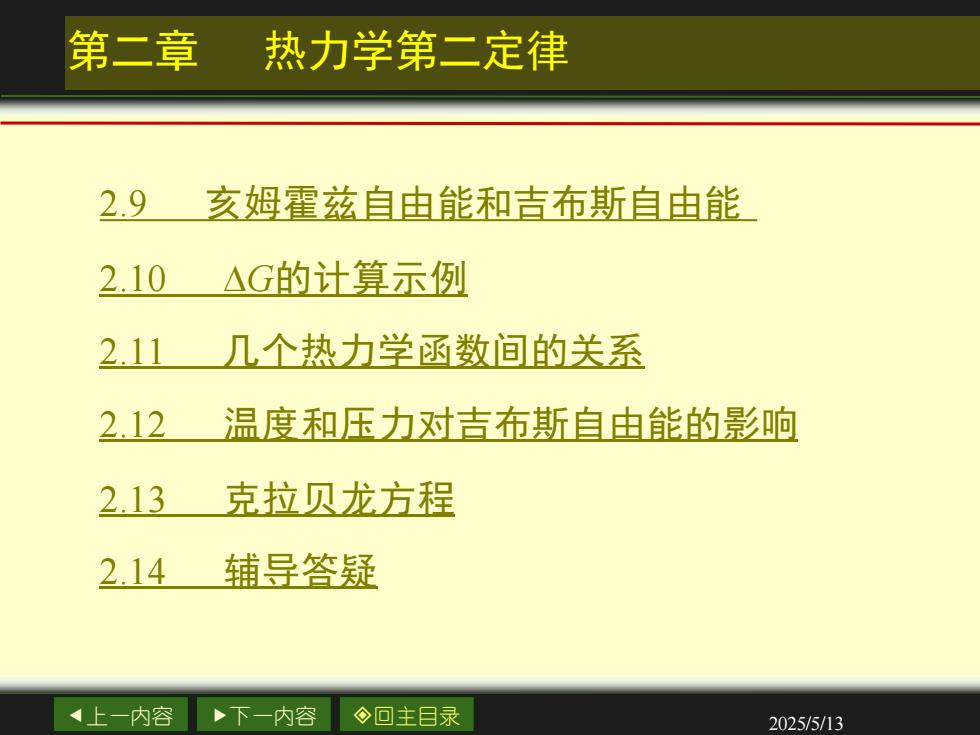 第二章　热力学第二定律

2.9　亥姆霍兹自由能和吉布斯自由能

2.10　$\Delta G$的计算示例

2.11　几个热力学函数间的关系

2.12　温度和压力对吉布斯自由能的影响

2.13　克拉贝龙方程

2.14　辅导答疑

◀上一内容　▶下一内容　◈回主目录

2025/5/13